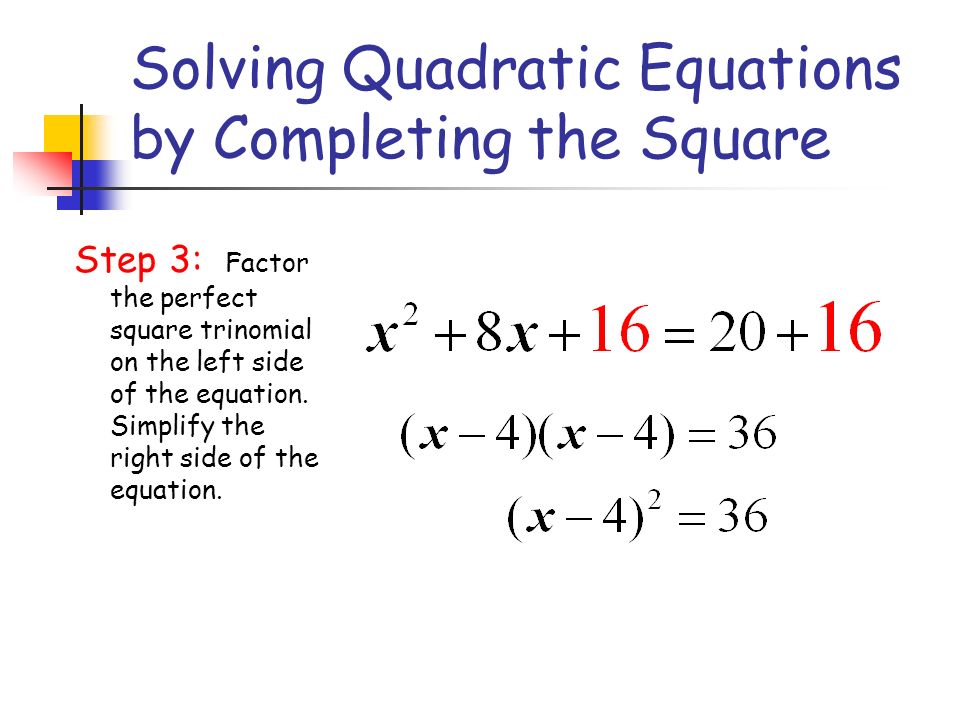 Solving Quadratic Equations by Completing the Square

Step 3: Factor the perfect square trinomial on the left side of the equation. Simplify the right side of the equation.

$x^2 + 8x + 16 = 20 + 16$

$(x-4)(x-4) = 36$

$(x-4)^2 = 36$